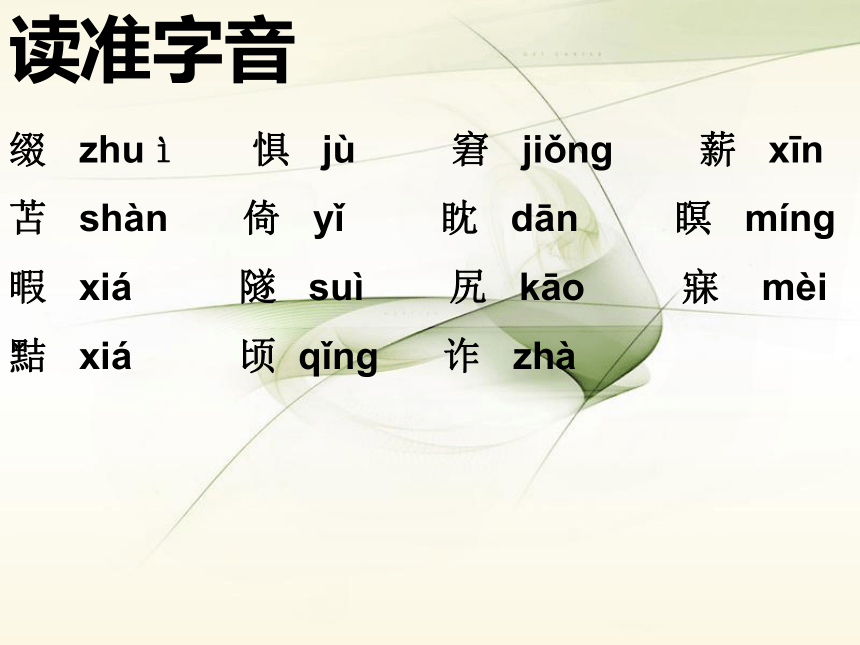 读准字音

缀 zhuì　惧 jù　窘 jiǒng　薪 xīn
苫 shàn　倚 yǐ　眈 dān　瞑 míng
暇 xiá　隧 suì　尻 kāo　寐 mèi
黠 xiá　顷 qǐng　诈 zhà